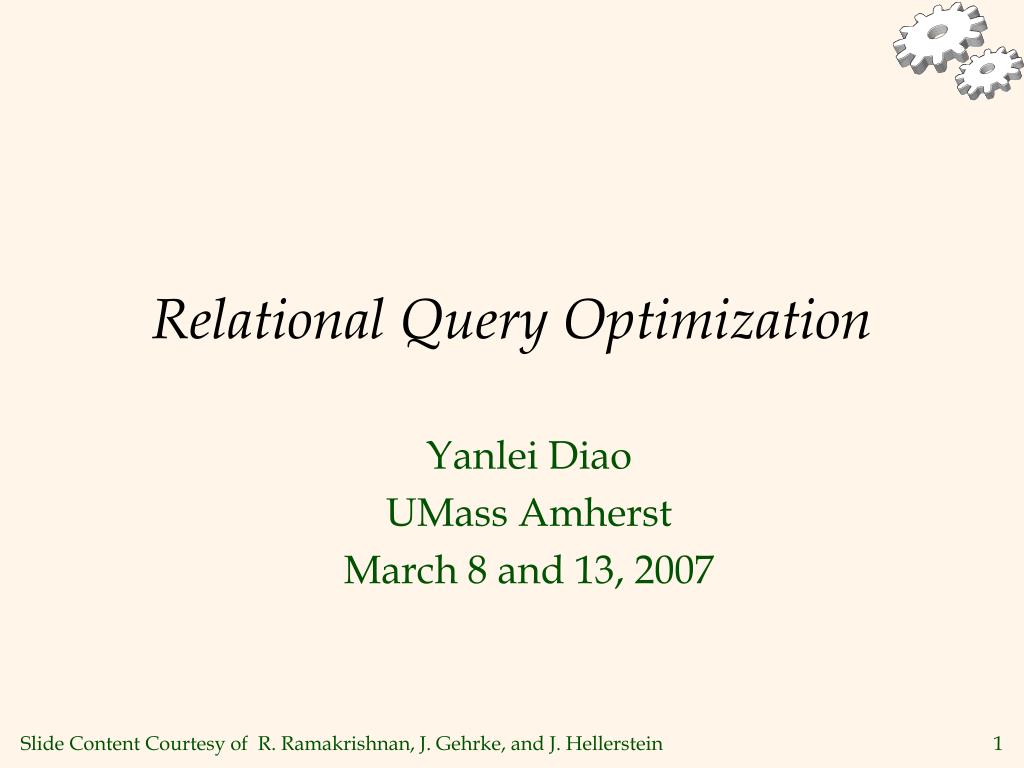 Relational Query Optimization

Yanlei Diao
UMass Amherst
March 8 and 13, 2007

Slide Content Courtesy of R. Ramakrishnan, J. Gehrke, and J. Hellerstein

1